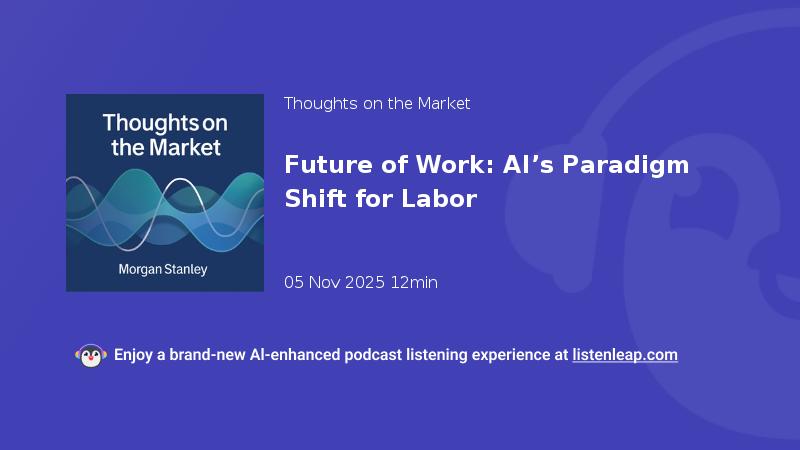 Thoughts on the Market

Morgan Stanley

Thoughts on the Market

Future of Work: AI’s Paradigm Shift for Labor

05 Nov 2025 12min

Enjoy a brand-new AI-enhanced podcast listening experience at listenleap.com